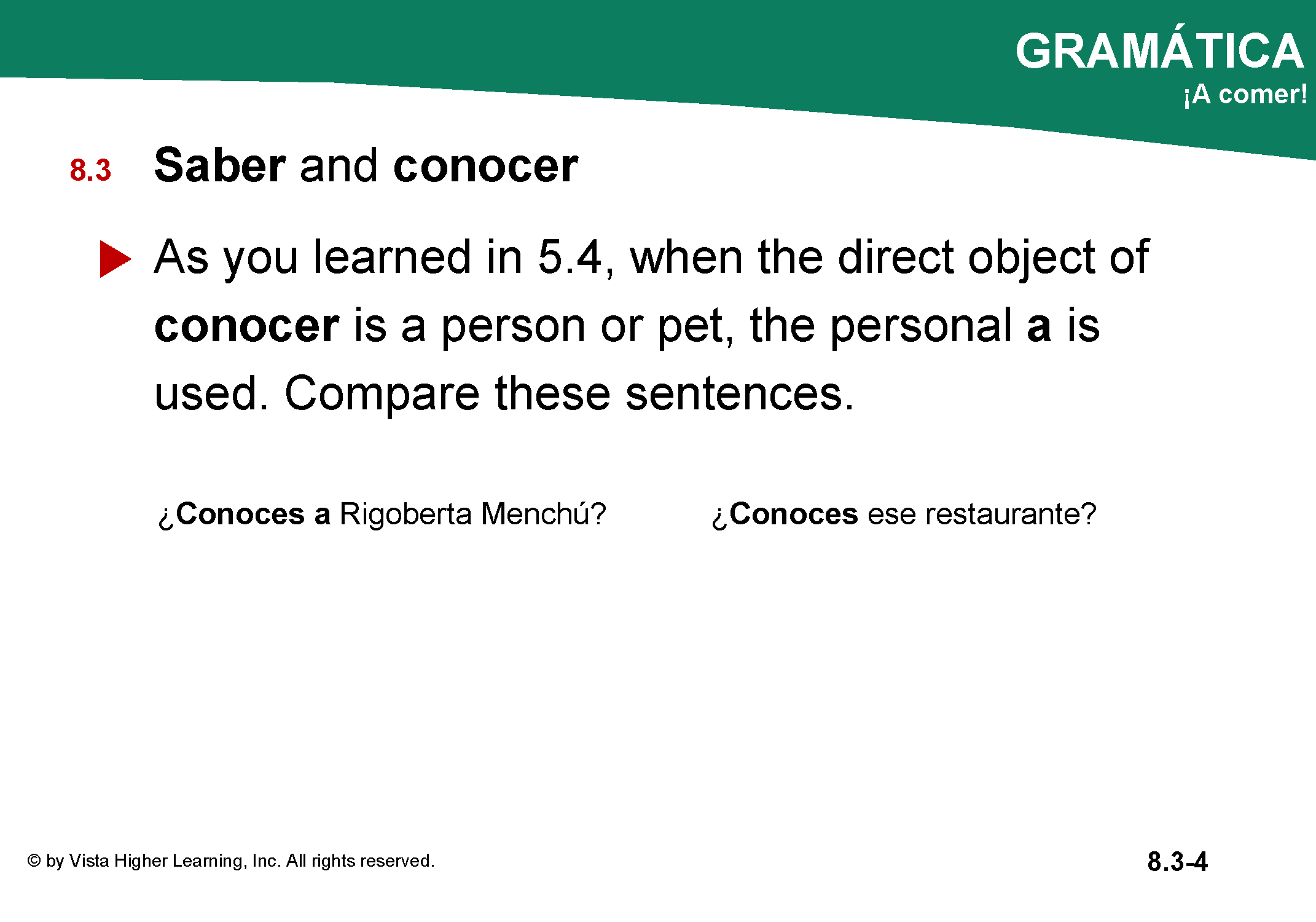 GRAMÁTICA
¡A comer!

8.3 Saber and conocer

As you learned in 5.4, when the direct object of conocer is a person or pet, the personal a is used. Compare these sentences.

¿Conoces a Rigoberta Menchú?

¿Conoces ese restaurante?

© by Vista Higher Learning, Inc. All rights reserved.

8.3-4